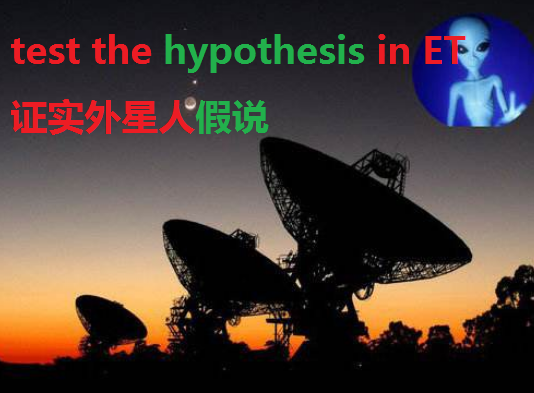 test the hypothesis in ET
证实外星人假说